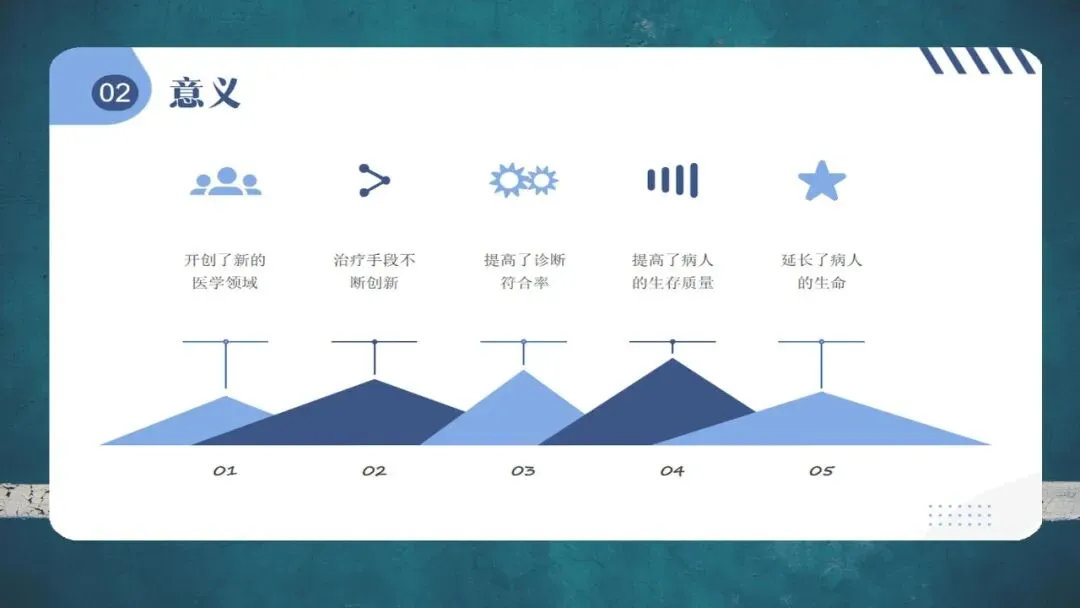 02 意义

开创了新的医学领域

治疗手段不断创新

提高了诊断符合率

提高了病人的生存质量

延长了病人的生命

01

02

03

04

05